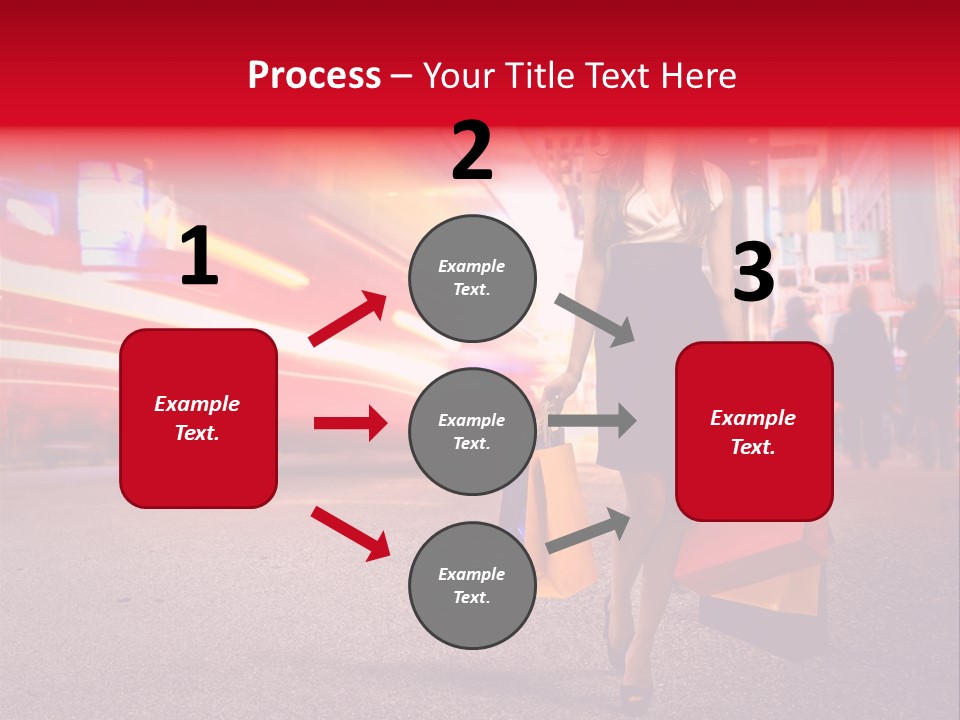 Process – Your Title Text Here

1

Example Text.

2

Example Text.

Example Text.

Example Text.

3

Example Text.